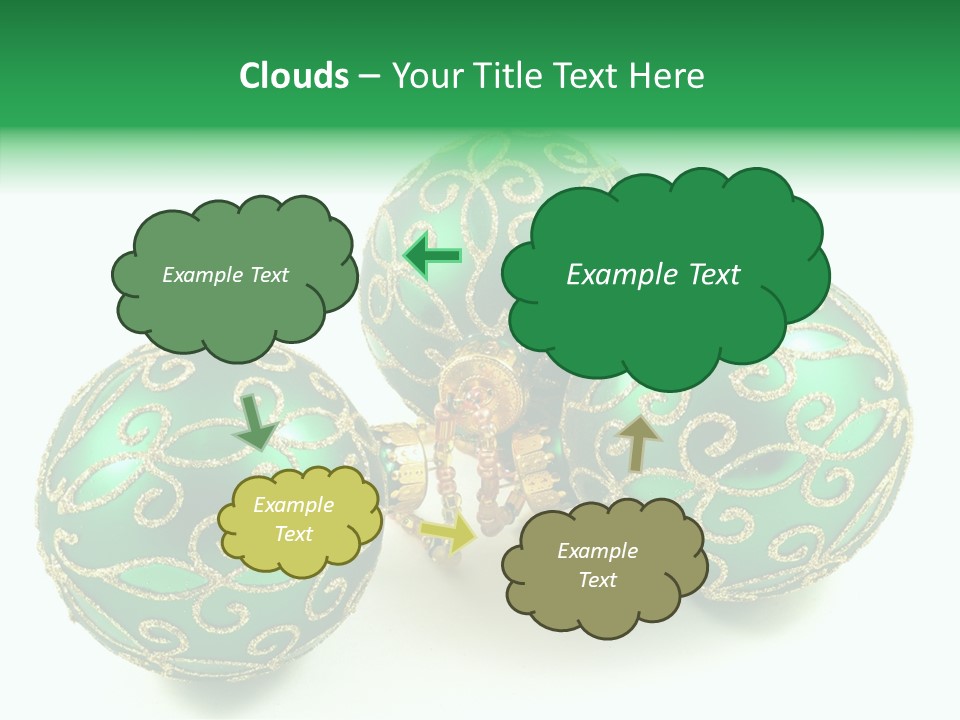 Clouds – Your Title Text Here

Example Text

Example Text

Example Text

Example Text